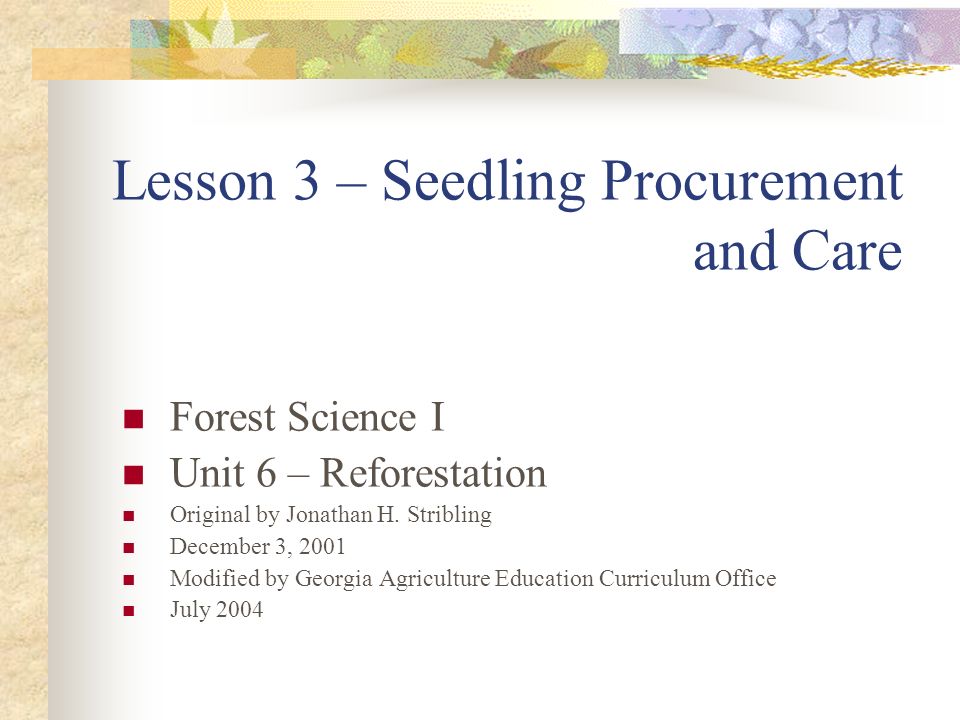 Lesson 3 – Seedling Procurement and Care

- Forest Science I
- Unit 6 – Reforestation
- Original by Jonathan H. Stribling
- December 3, 2001
- Modified by Georgia Agriculture Education Curriculum Office
- July 2004